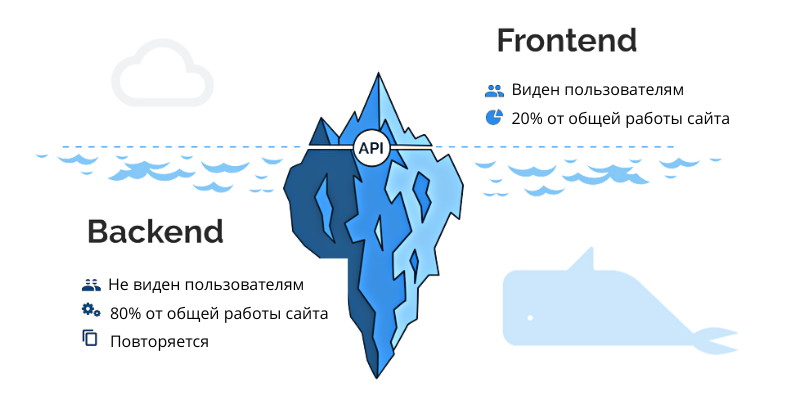 Frontend

Виден пользователям

20% от общей работы сайта

API

Backend

Не виден пользователям

80% от общей работы сайта

Повторяется